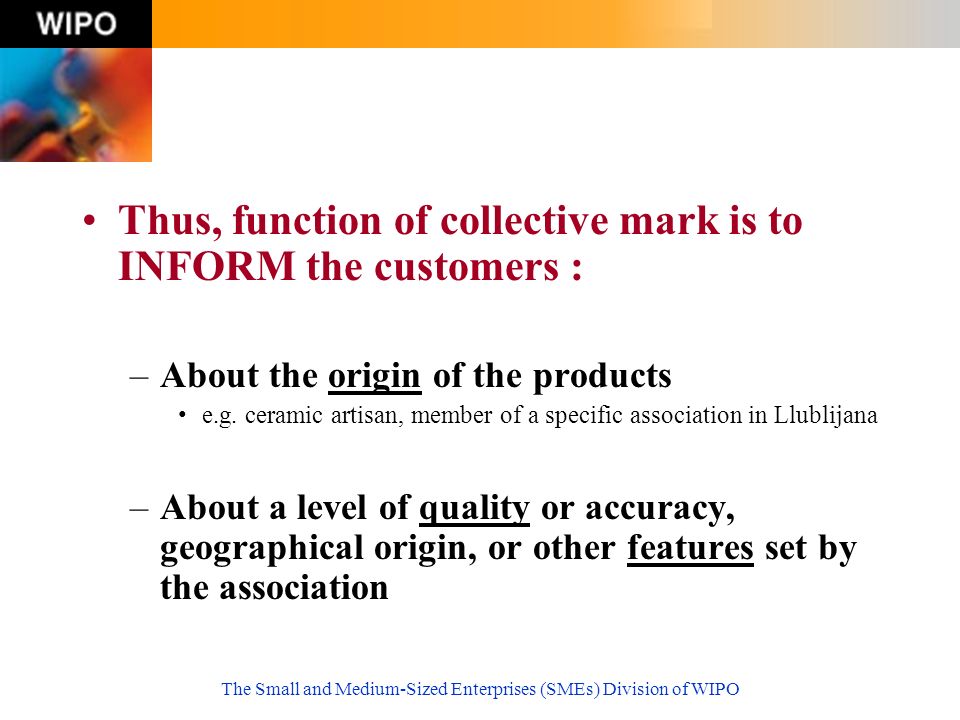 WIPO

• Thus, function of collective mark is to INFORM the customers :

– About the origin of the products

• e.g. ceramic artisan, member of a specific association in Llublijana

– About a level of quality or accuracy, geographical origin, or other features set by the association

The Small and Medium-Sized Enterprises (SMEs) Division of WIPO